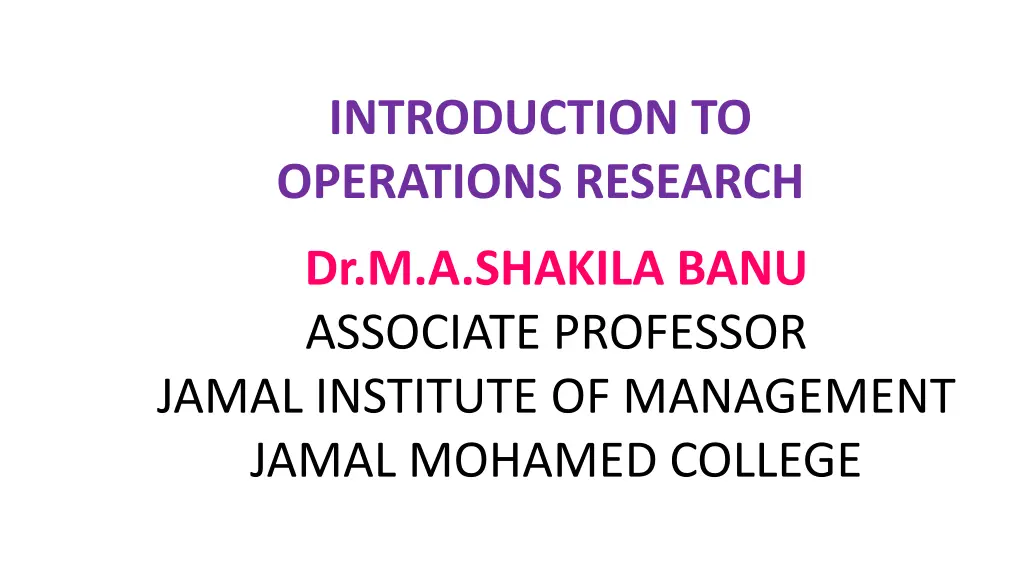 INTRODUCTION TO OPERATIONS RESEARCH

Dr.M.A.SHAKILA BANU
ASSOCIATE PROFESSOR
JAMAL INSTITUTE OF MANAGEMENT
JAMAL MOHAMED COLLEGE